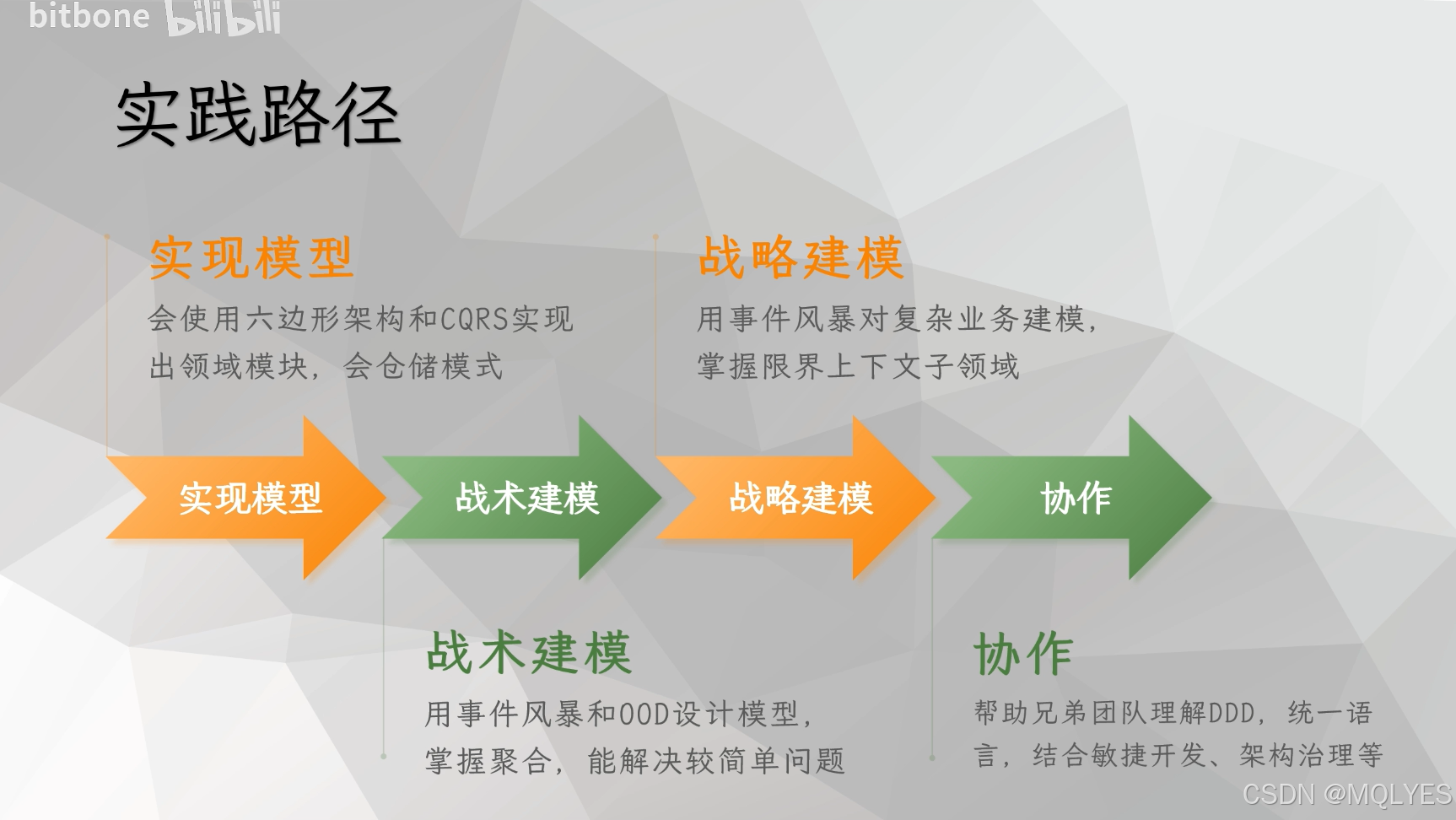 bitbone bilibili

实践路径

实现模型

会使用六边形架构和CQRS实现出领域模块，会仓储模式

战略建模

用事件风暴对复杂业务建模，掌握限界上下文子领域

实现模型

战术建模

战略建模

协作

战术建模

用事件风暴和OOD设计模型，掌握聚合，能解决较简单问题

协作

帮助兄弟团队理解DDD，统一语言，结合敏捷开发、架构治理等

CSDN @MQLYES